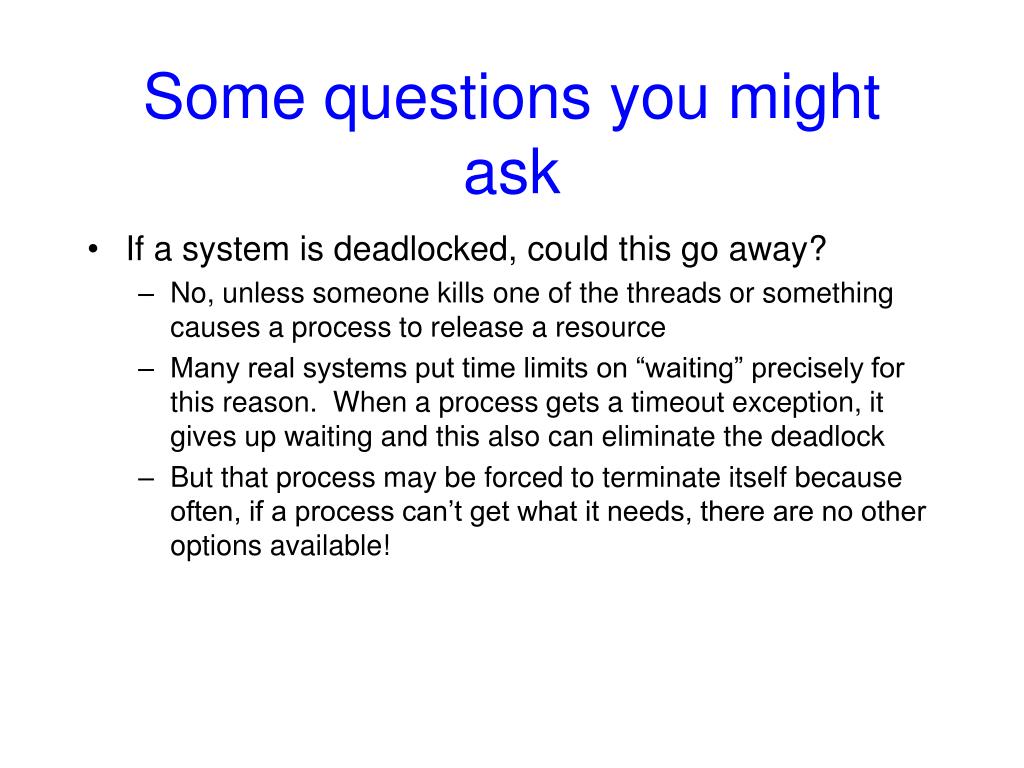 Some questions you might ask

• If a system is deadlocked, could this go away?
– No, unless someone kills one of the threads or something causes a process to release a resource
– Many real systems put time limits on “waiting” precisely for this reason. When a process gets a timeout exception, it gives up waiting and this also can eliminate the deadlock
– But that process may be forced to terminate itself because often, if a process can’t get what it needs, there are no other options available!